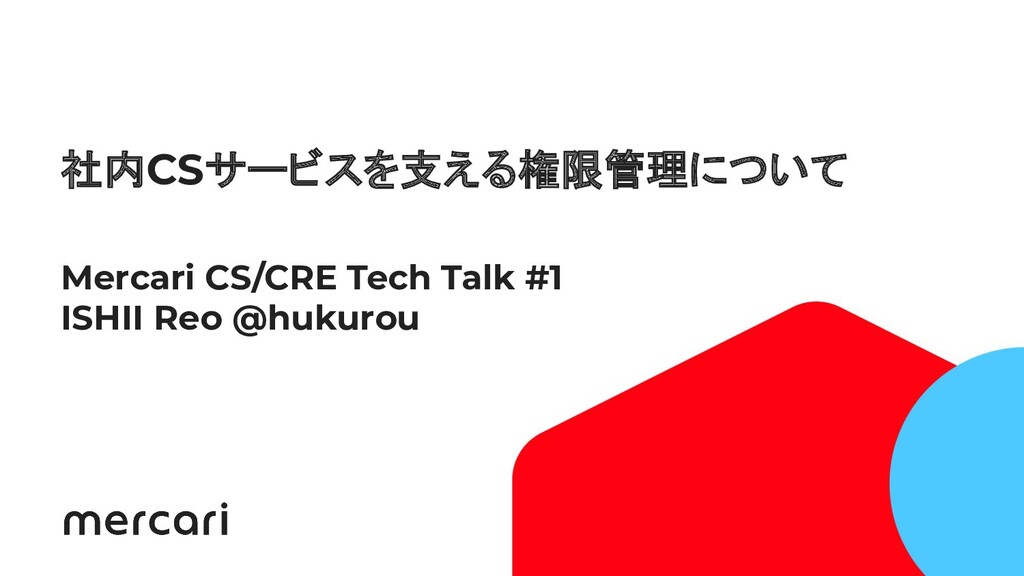 社内CSサービスを支える権限管理について

Mercari CS/CRE Tech Talk #1
ISHII Reo @hukurou

mercari